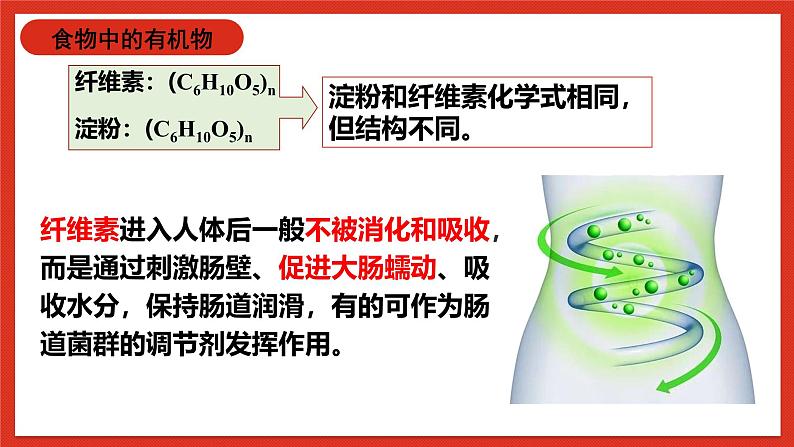 食物中的有机物

纤维素：$(C_6H_{10}O_5)_n$

淀粉：$(C_6H_{10}O_5)_n$

淀粉和纤维素化学式相同，但结构不同。

纤维素进入人体后一般不被消化和吸收，而是通过刺激肠壁、促进大肠蠕动、吸收水分，保持肠道润滑，有的可作为肠道菌群的调节剂发挥作用。